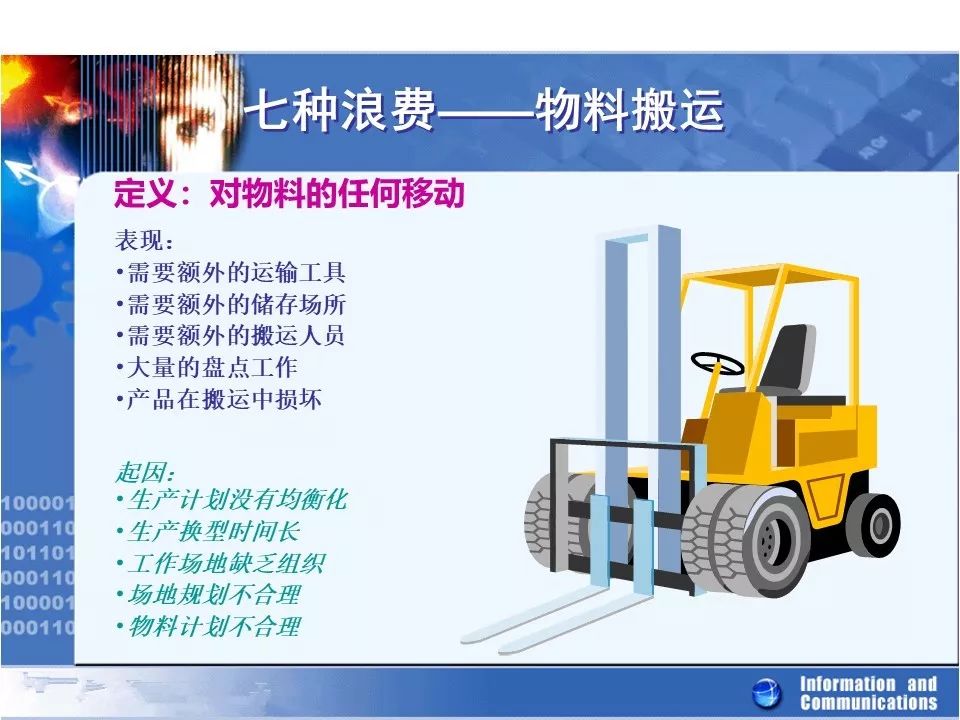 七种浪费——物料搬运

定义：对物料的任何移动

表现：
•需要额外的运输工具
•需要额外的储存场所
•需要额外的搬运人员
•大量的盘点工作
•产品在搬运中损坏

起因：
•生产计划没有均衡化
•生产换型时间长
•工作场地缺乏组织
•场地规划不合理
•物料计划不合理

100001
000110
101101
000110
100001
000110

Information and Communications